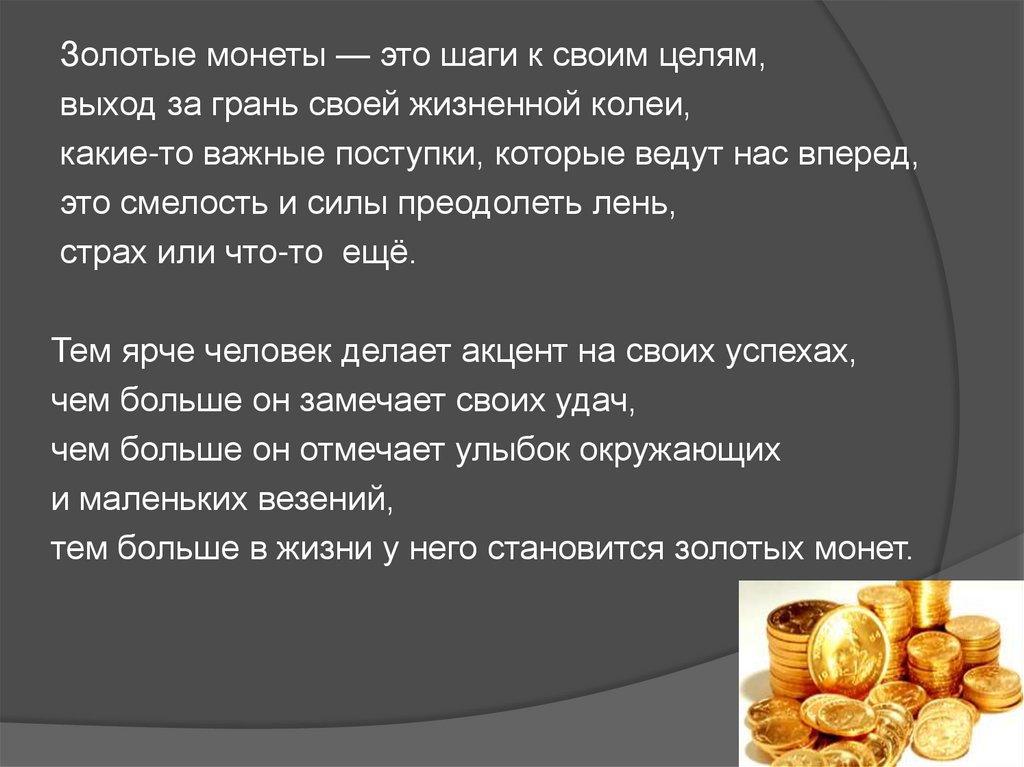 Золотые монеты — это шаги к своим целям,
выход за грань своей жизненной колеи,
какие-то важные поступки, которые ведут нас вперед,
это смелость и силы преодолеть лень,
страх или что-то ещё.

Тем ярче человек делает акцент на своих успехах,
чем больше он замечает своих удач,
чем больше он отмечает улыбок окружающих
и маленьких везений,
тем больше в жизни у него становится золотых монет.